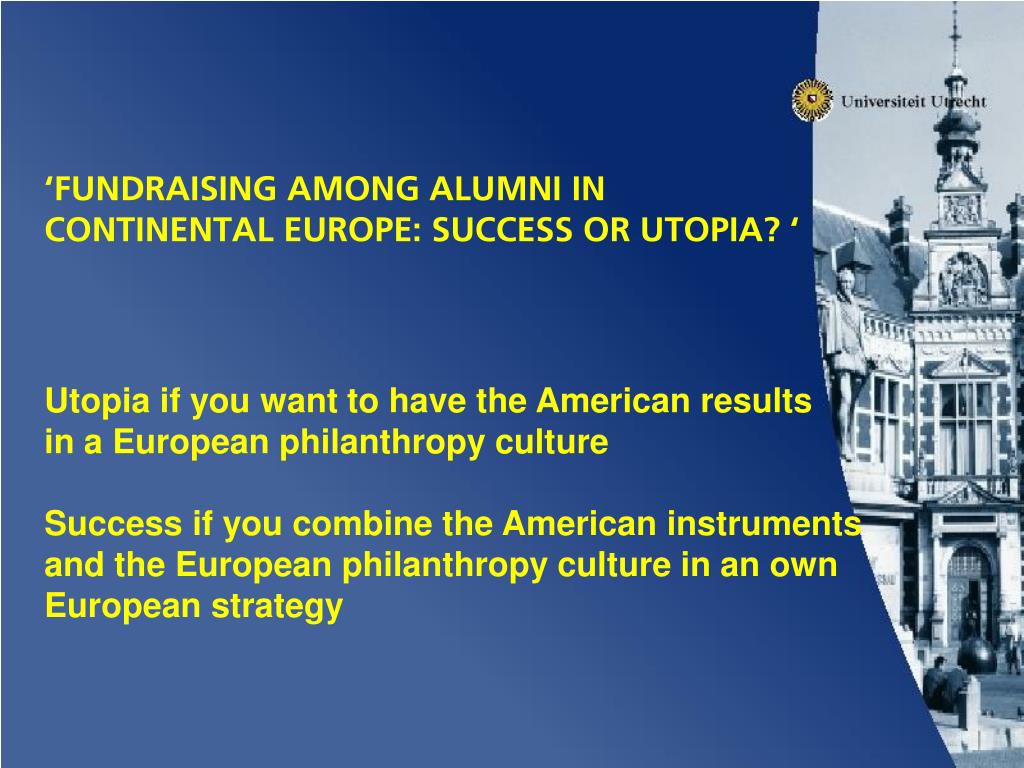 Universiteit Utrecht

‘FUNDRAISING AMONG ALUMNI IN CONTINENTAL EUROPE: SUCCESS OR UTOPIA? ‘

Utopia if you want to have the American results in a European philanthropy culture

Success if you combine the American instruments and the European philanthropy culture in an own European strategy